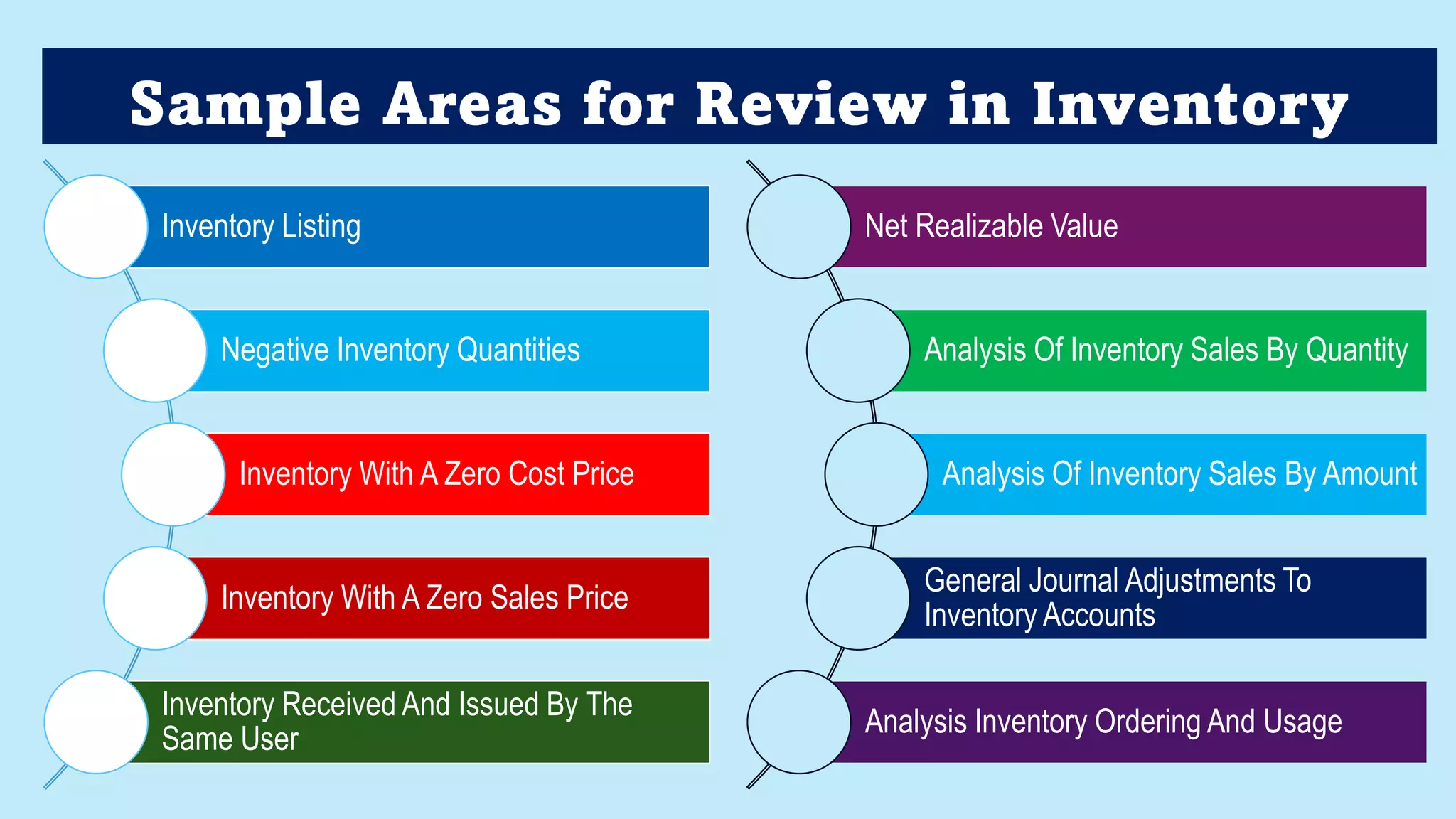 Sample Areas for Review in Inventory

Inventory Listing

Negative Inventory Quantities

Inventory With A Zero Cost Price

Inventory With A Zero Sales Price

Inventory Received And Issued By The Same User

Net Realizable Value

Analysis Of Inventory Sales By Quantity

Analysis Of Inventory Sales By Amount

General Journal Adjustments To Inventory Accounts

Analysis Inventory Ordering And Usage